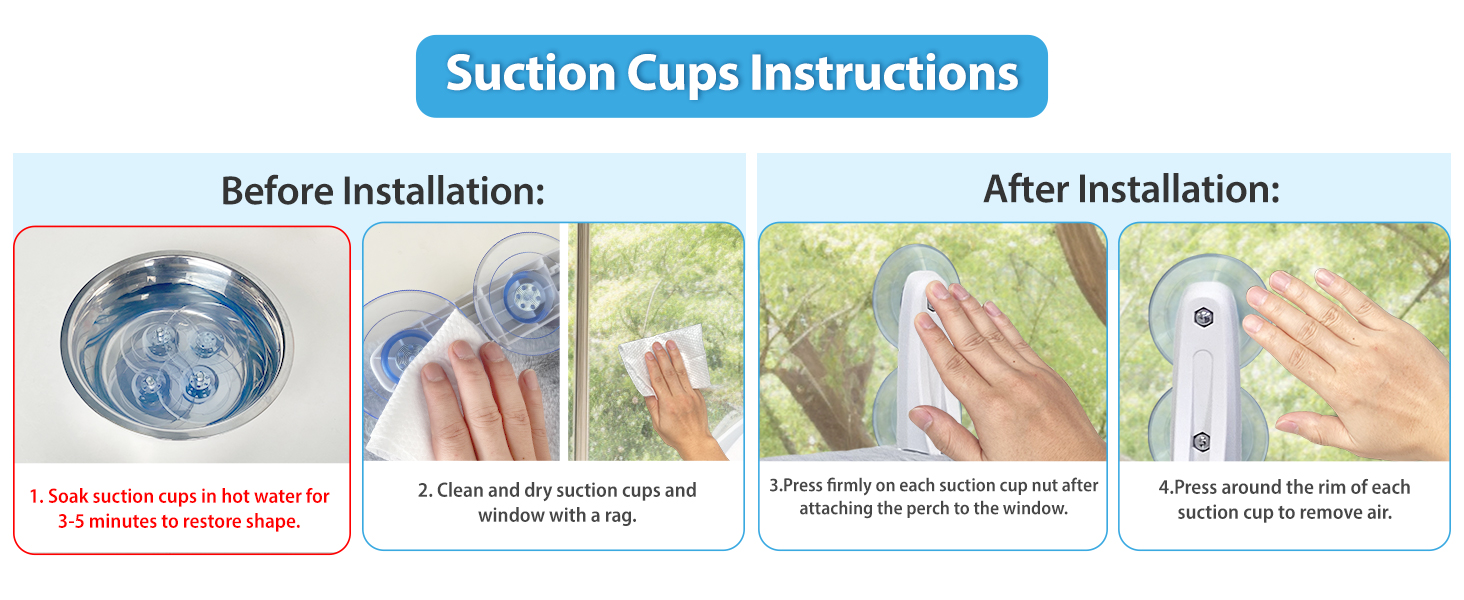 Suction Cups Instructions

Before Installation:

1. Soak suction cups in hot water for 3-5 minutes to restore shape.

2. Clean and dry suction cups and window with a rag.

After Installation:

3.Press firmly on each suction cup nut after attaching the perch to the window.

4.Press around the rim of each suction cup to remove air.